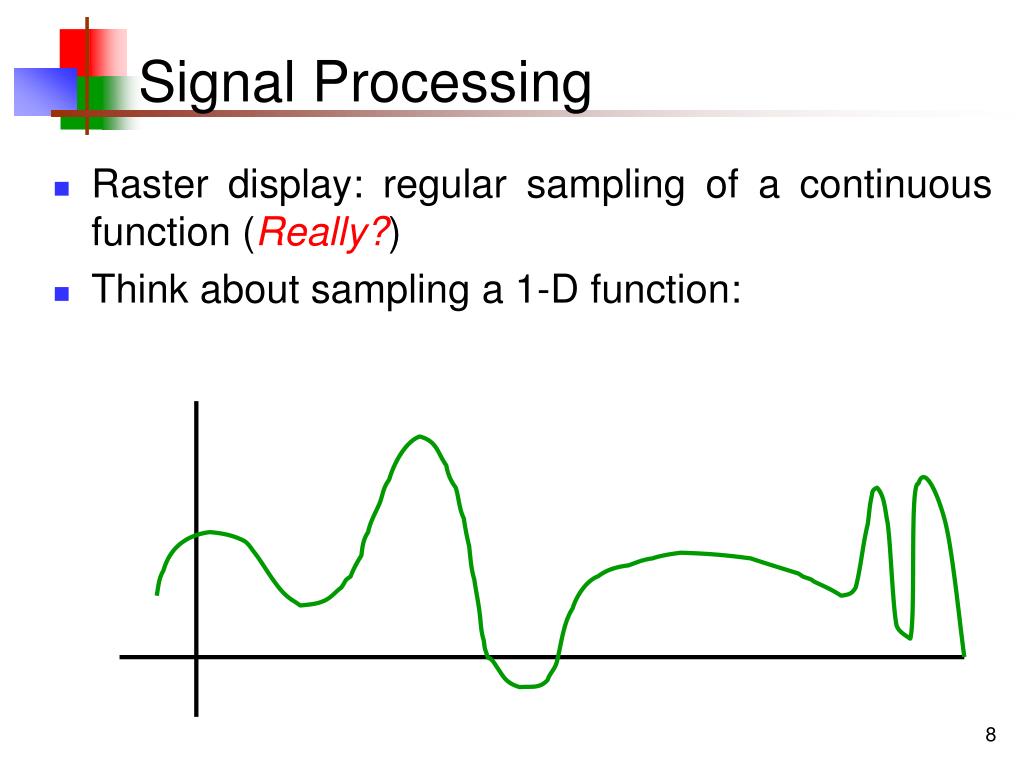 Signal Processing

Raster display: regular sampling of a continuous function (Really?)

Think about sampling a 1-D function:

8